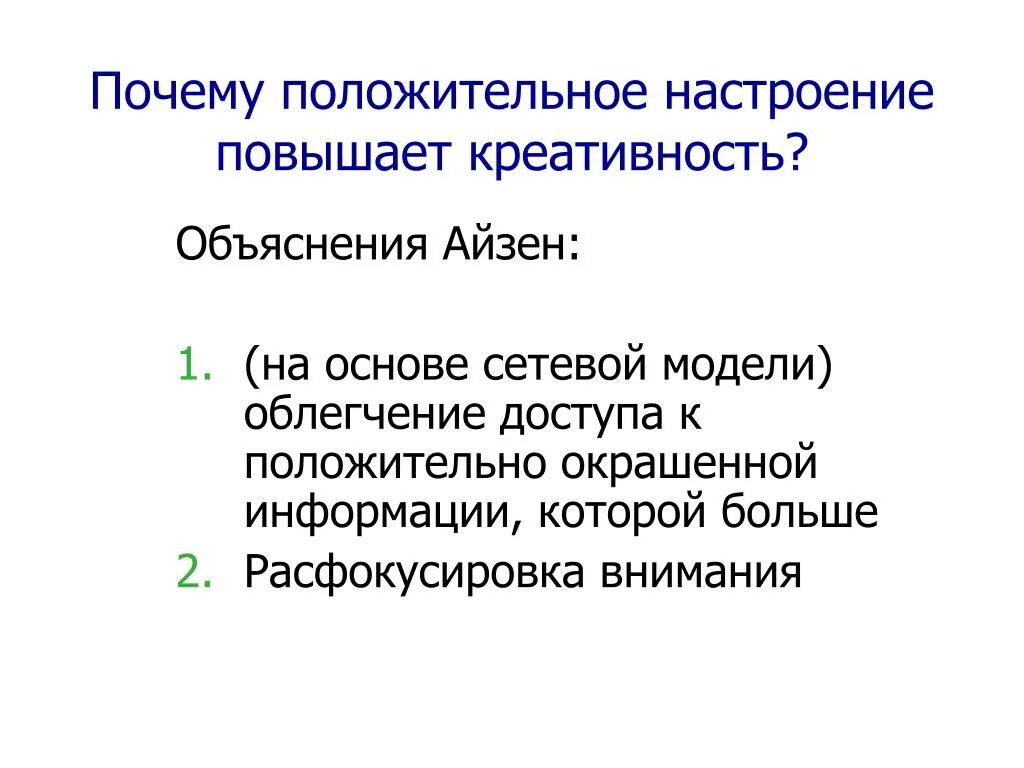 Почему положительное настроение повышает креативность?

Объяснения Айзен:

1. (на основе сетевой модели) облегчение доступа к положительно окрашенной информации, которой больше
2. Расфокусировка внимания